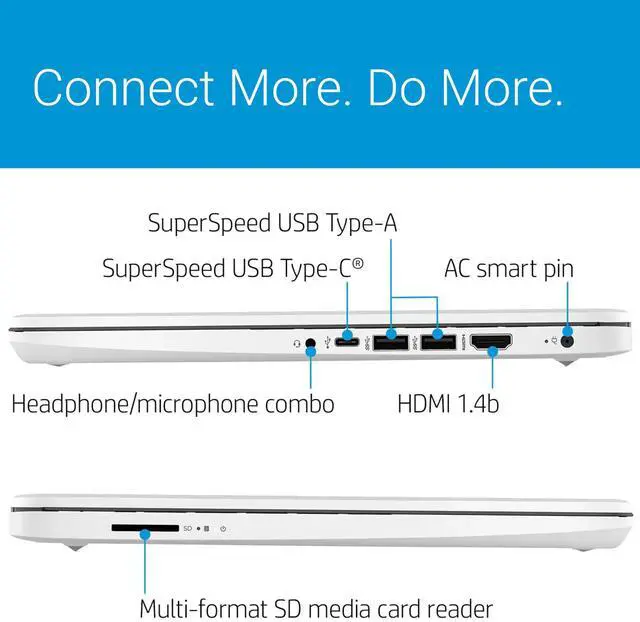 Connect More. Do More.

SuperSpeed USB Type-A

SuperSpeed USB Type-C®

AC smart pin

Headphone/microphone combo

HDMI 1.4b

SD

Multi-format SD media card reader